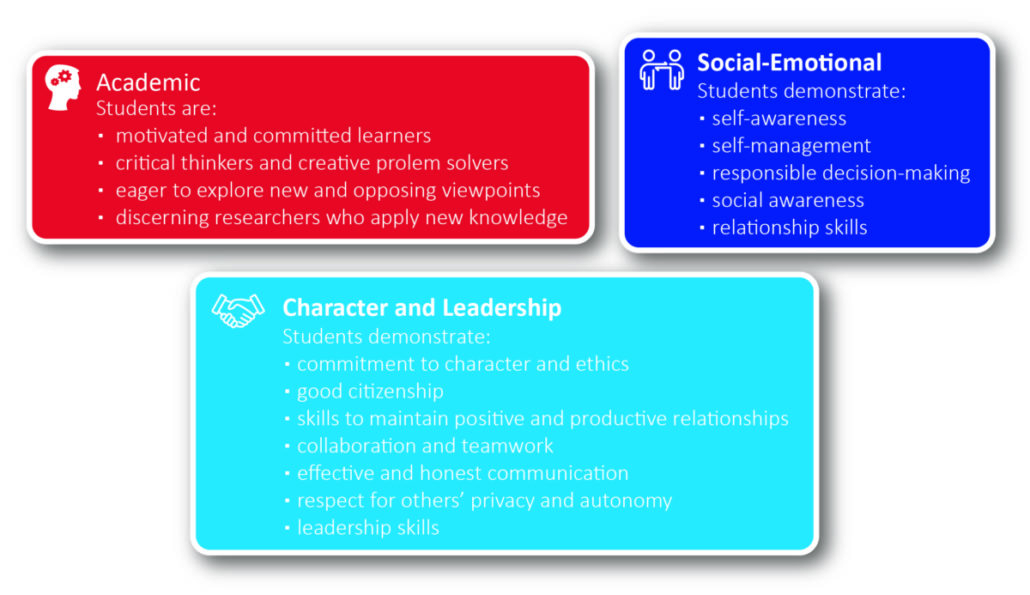 Academic
Students are:
• motivated and committed learners
• critical thinkers and creative prolem solvers
• eager to explore new and opposing viewpoints
• discerning researchers who apply new knowledge

Social-Emotional
Students demonstrate:
• self-awareness
• self-management
• responsible decision-making
• social awareness
• relationship skills

Character and Leadership
Students demonstrate:
• commitment to character and ethics
• good citizenship
• skills to maintain positive and productive relationships
• collaboration and teamwork
• effective and honest communication
• respect for others' privacy and autonomy
• leadership skills